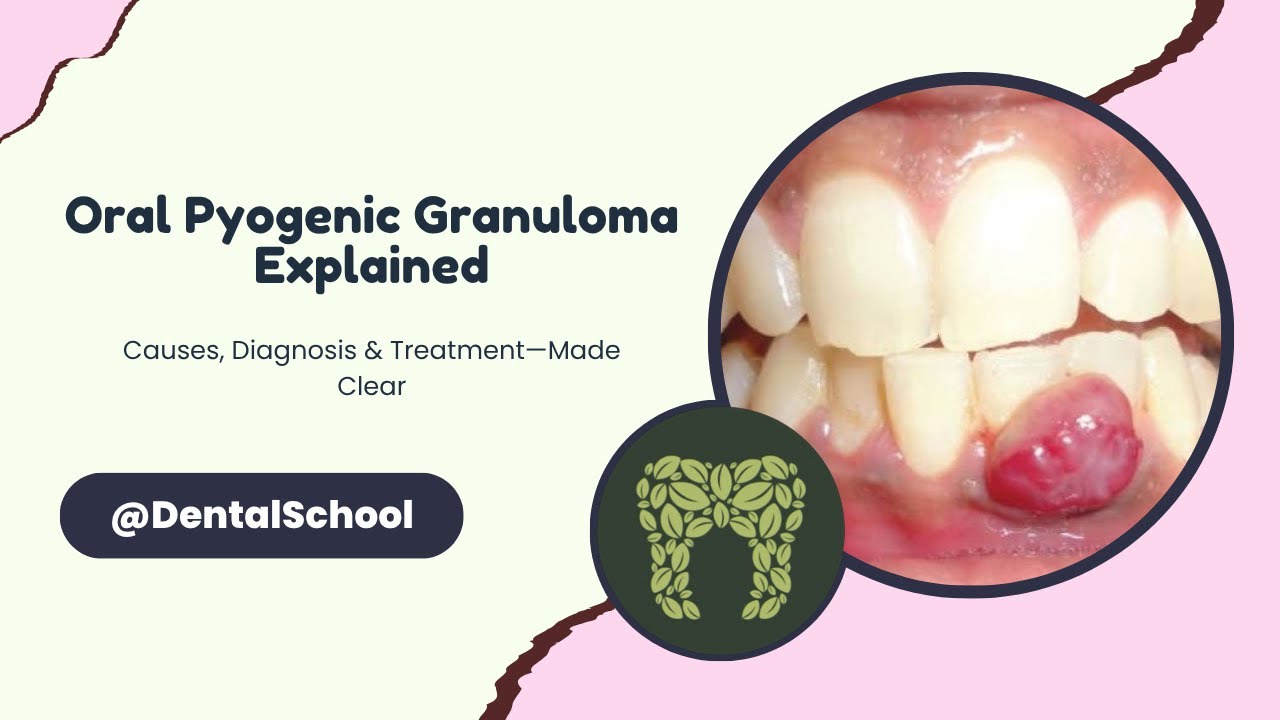 Oral Pyogenic Granuloma Explained

Causes, Diagnosis & Treatment—Made Clear

@DentalSchool